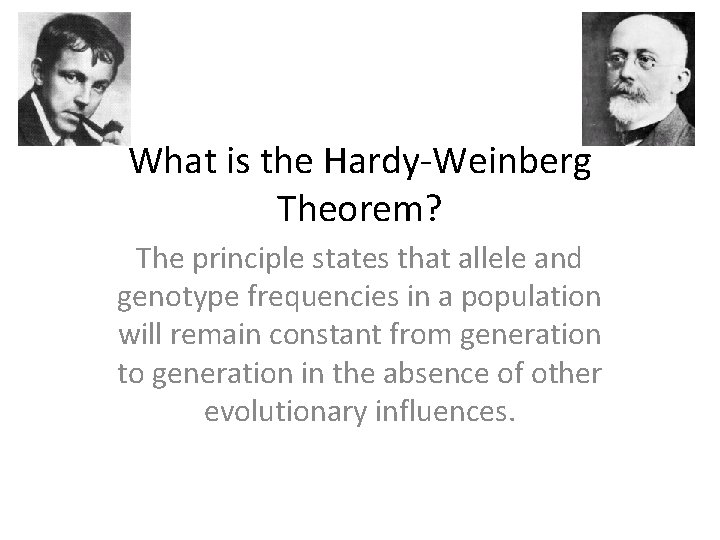 What is the Hardy-Weinberg Theorem?

The principle states that allele and genotype frequencies in a population will remain constant from generation to generation in the absence of other evolutionary influences.